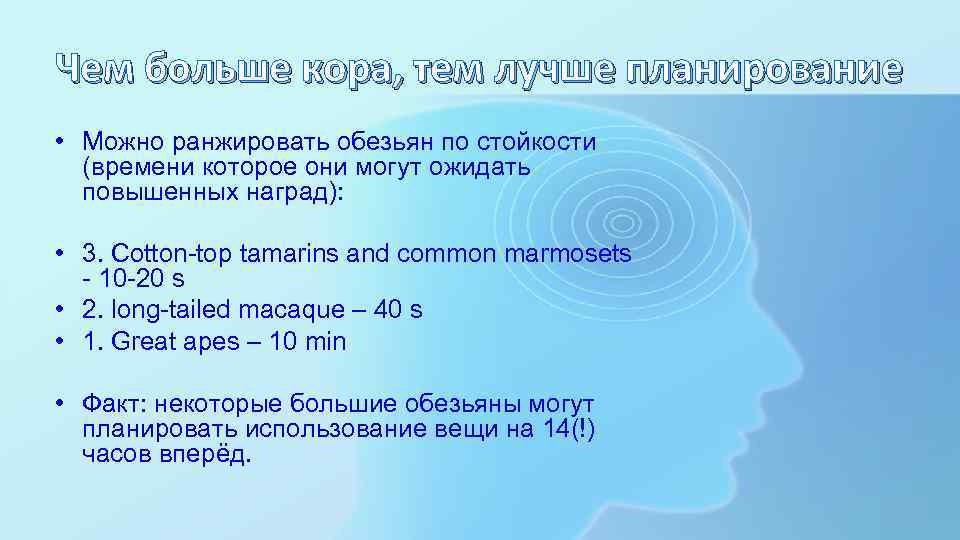 Чем больше кора, тем лучше планирование

• Можно ранжировать обезьян по стойкости (времени которое они могут ожидать повышенных наград):

• 3. Cotton-top tamarins and common marmosets - 10-20 s
• 2. long-tailed macaque – 40 s
• 1. Great apes – 10 min

• Факт: некоторые большие обезьяны могут планировать использование вещи на 14(!) часов вперёд.